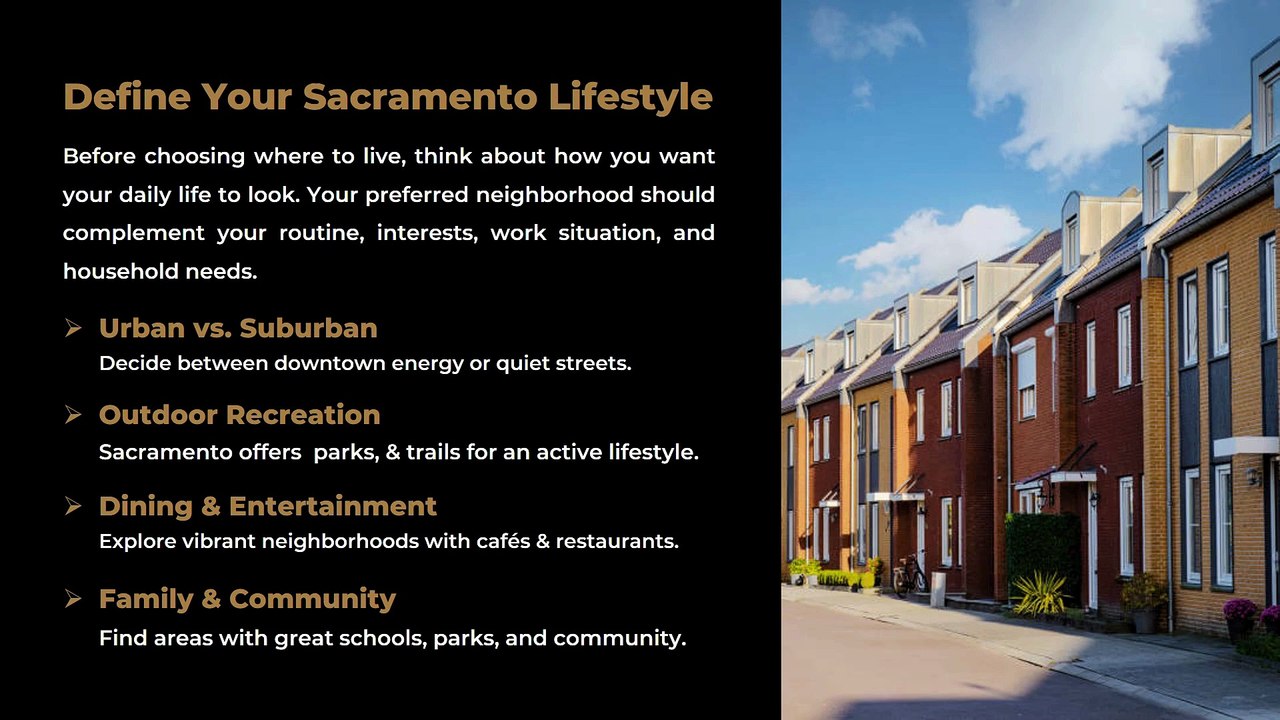 Define Your Sacramento Lifestyle

Before choosing where to live, think about how you want your daily life to look. Your preferred neighborhood should complement your routine, interests, work situation, and household needs.

➢ Urban vs. Suburban
Decide between downtown energy or quiet streets.

➢ Outdoor Recreation
Sacramento offers  parks, & trails for an active lifestyle.

➢ Dining & Entertainment
Explore vibrant neighborhoods with cafés & restaurants.

➢ Family & Community
Find areas with great schools, parks, and community.